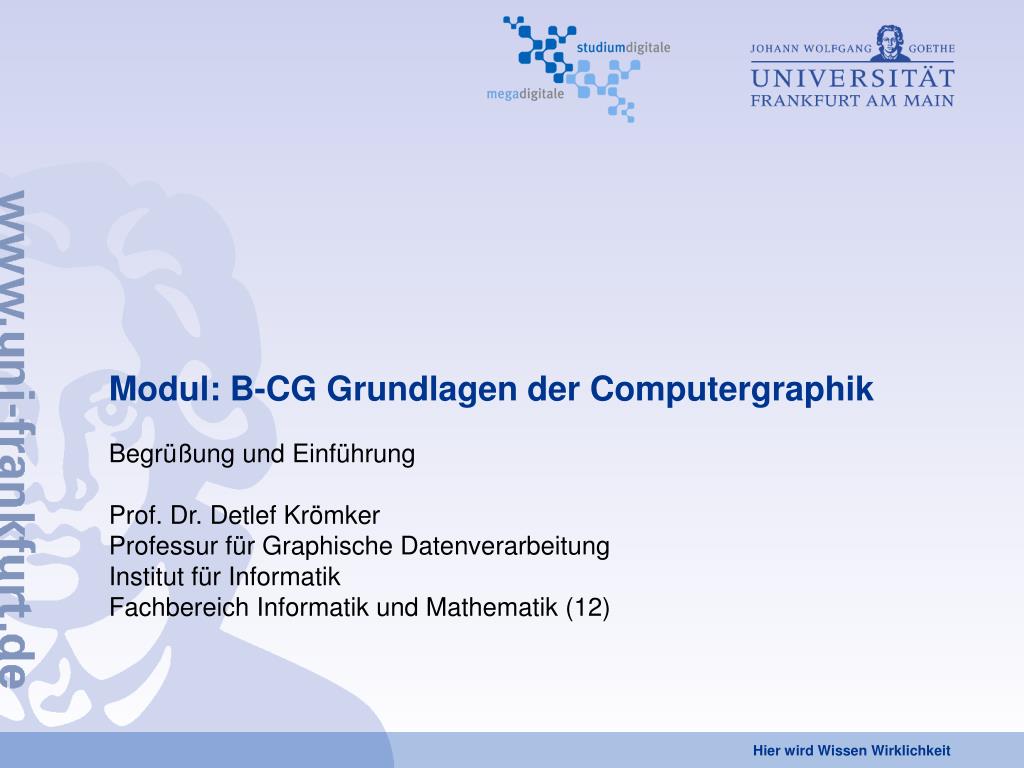 studiumdigitale
megadigitale

JOHANN WOLFGANG GOETHE
UNIVERSITÄT
FRANKFURT AM MAIN

www.uni-frankfurt.de

Modul: B-CG Grundlagen der Computergraphik

Begrüßung und Einführung

Prof. Dr. Detlef Krömker
Professur für Graphische Datenverarbeitung
Institut für Informatik
Fachbereich Informatik und Mathematik (12)

Hier wird Wissen Wirklichkeit